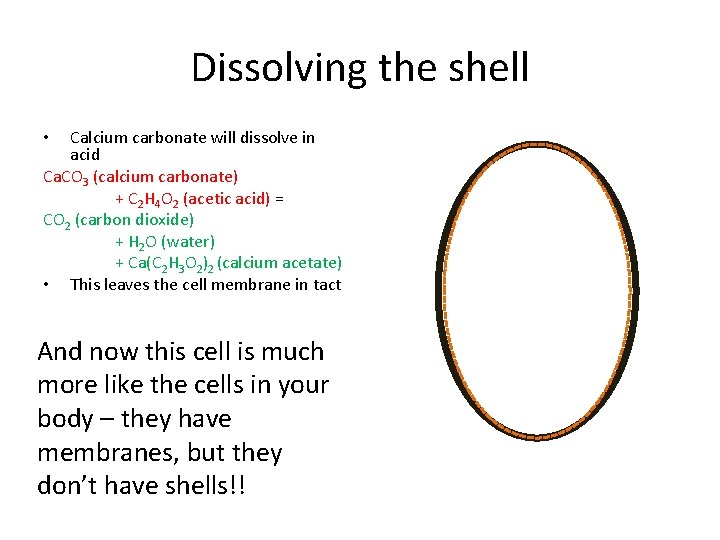 Dissolving the shell

• Calcium carbonate will dissolve in acid

$CaCO_3$ (calcium carbonate)
+ $C_2H_4O_2$ (acetic acid) =
$CO_2$ (carbon dioxide)
+ $H_2O$ (water)
+ $Ca(C_2H_3O_2)_2$ (calcium acetate)

• This leaves the cell membrane in tact

And now this cell is much more like the cells in your body – they have membranes, but they don't have shells!!